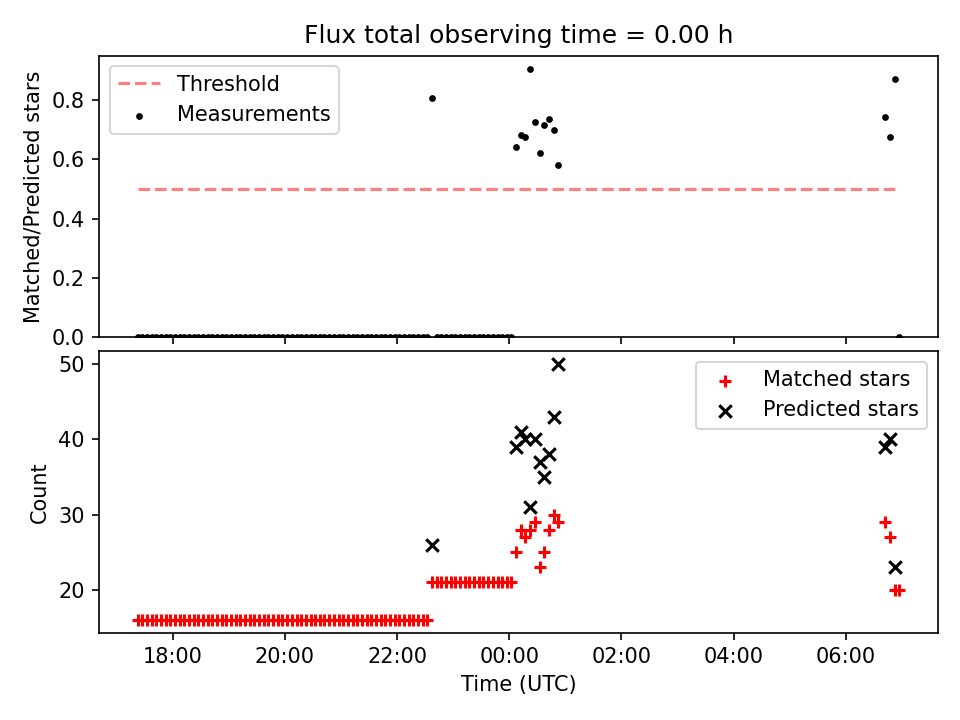 Flux total observing time = 0.00 h

Threshold
Measurements

Matched/Predicted stars

0.8
0.6
0.4
0.2
0.0

Matched stars
Predicted stars

Count

50
40
30
20

18:00
20:00
22:00
00:00
02:00
04:00
06:00

Time (UTC)